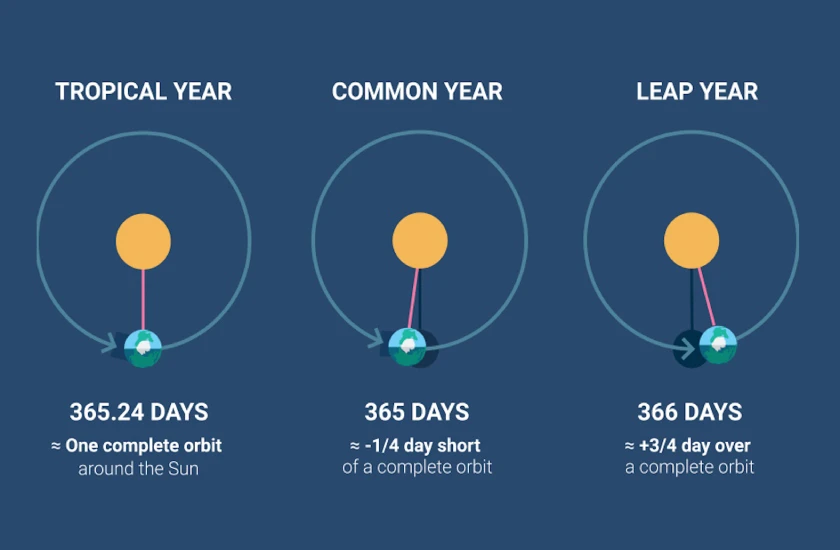 TROPICAL YEAR

365.24 DAYS

≈ One complete orbit around the Sun

COMMON YEAR

365 DAYS

≈ -1/4 day short of a complete orbit

LEAP YEAR

366 DAYS

≈ +3/4 day over a complete orbit